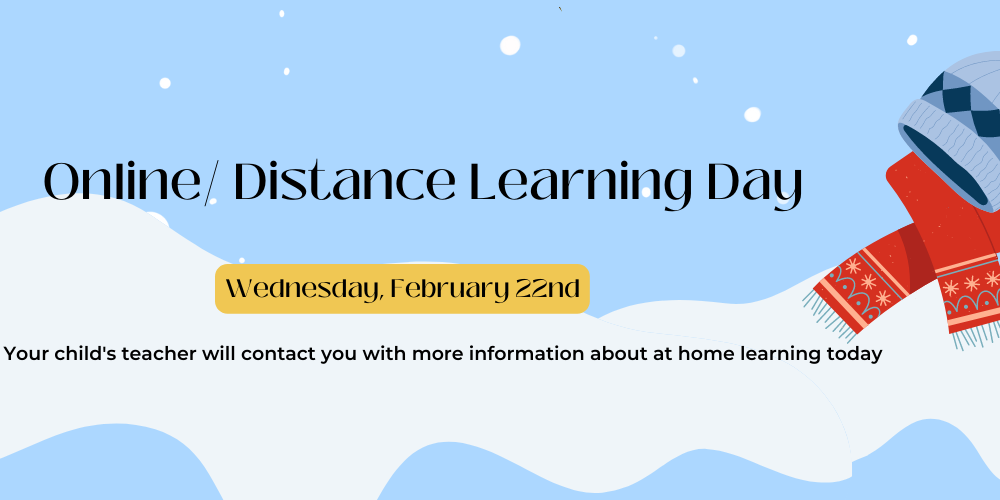 Online/ Distance Learning Day

Wednesday, February 22nd

Your child's teacher will contact you with more information about at home learning today